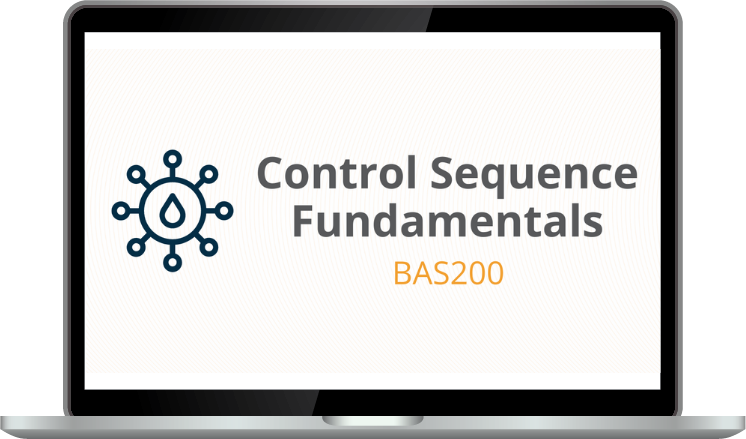 Control Sequence Fundamentals
BAS200